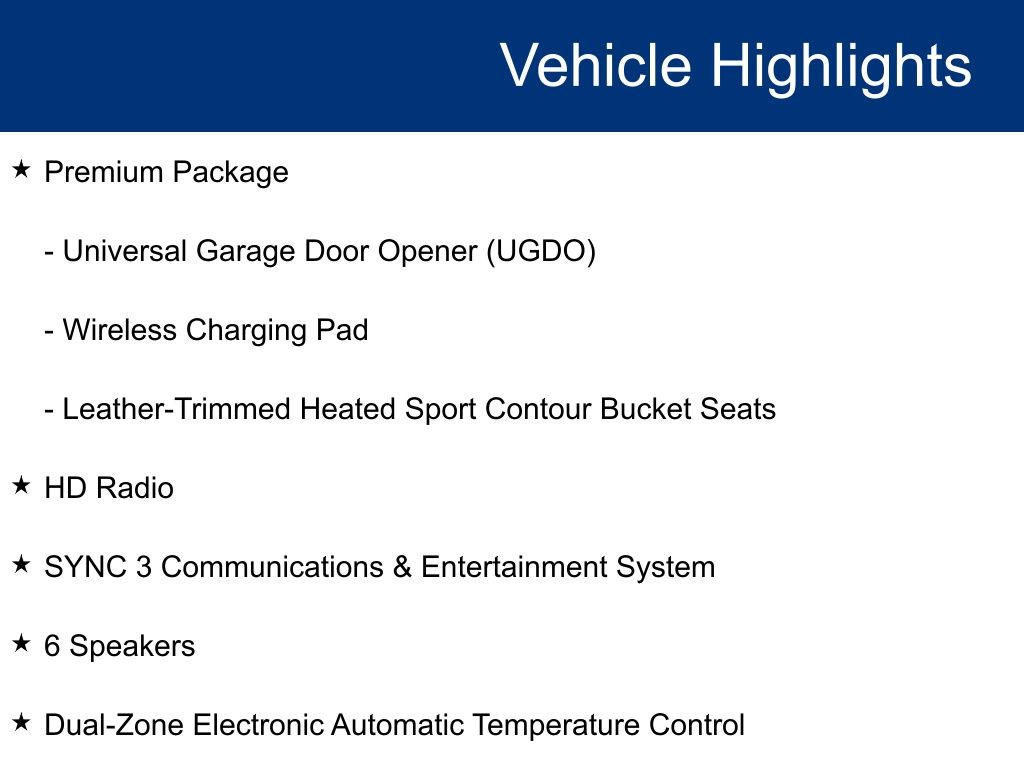 Vehicle Highlights

★ Premium Package

- Universal Garage Door Opener (UGDO)

- Wireless Charging Pad

- Leather-Trimmed Heated Sport Contour Bucket Seats

★ HD Radio

★ SYNC 3 Communications & Entertainment System

★ 6 Speakers

★ Dual-Zone Electronic Automatic Temperature Control